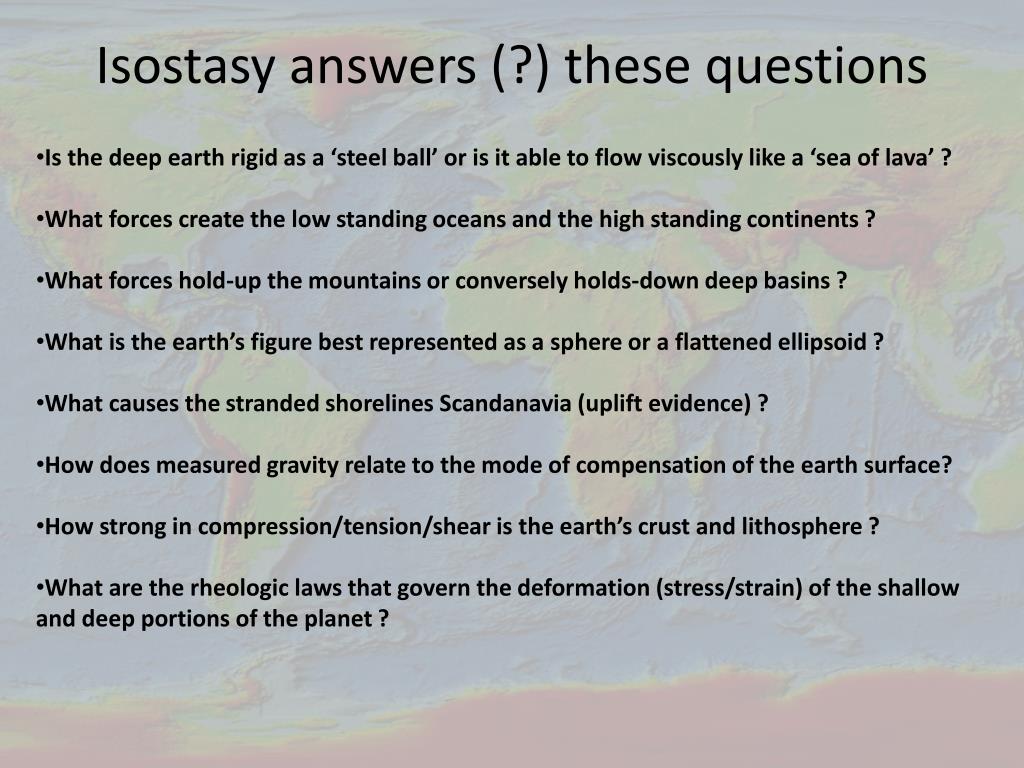 Isostasy answers (?) these questions

•Is the deep earth rigid as a ‘steel ball’ or is it able to flow viscously like a ‘sea of lava’ ?

•What forces create the low standing oceans and the high standing continents ?

•What forces hold-up the mountains or conversely holds-down deep basins ?

•What is the earth’s figure best represented as a sphere or a flattened ellipsoid ?

•What causes the stranded shorelines Scandanavia (uplift evidence) ?

•How does measured gravity relate to the mode of compensation of the earth surface?

•How strong in compression/tension/shear is the earth’s crust and lithosphere ?

•What are the rheologic laws that govern the deformation (stress/strain) of the shallow and deep portions of the planet ?